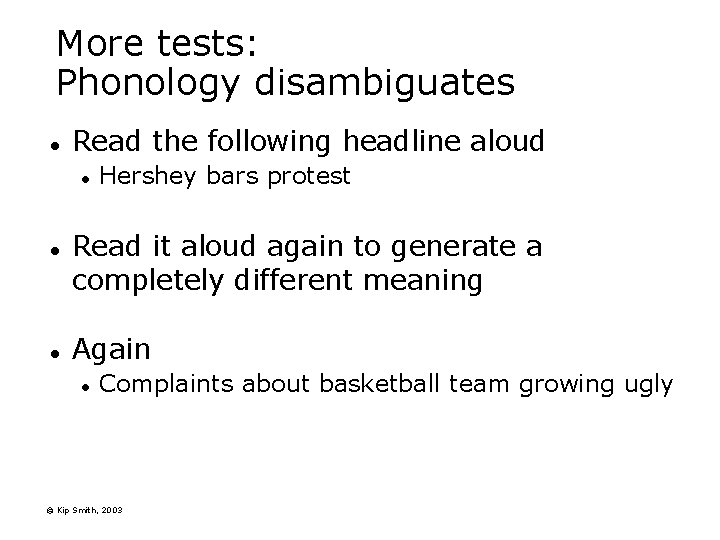 More tests:
Phonology disambiguates

• Read the following headline aloud
  • Hershey bars protest

• Read it aloud again to generate a completely different meaning

• Again
  • Complaints about basketball team growing ugly

© Kip Smith, 2003